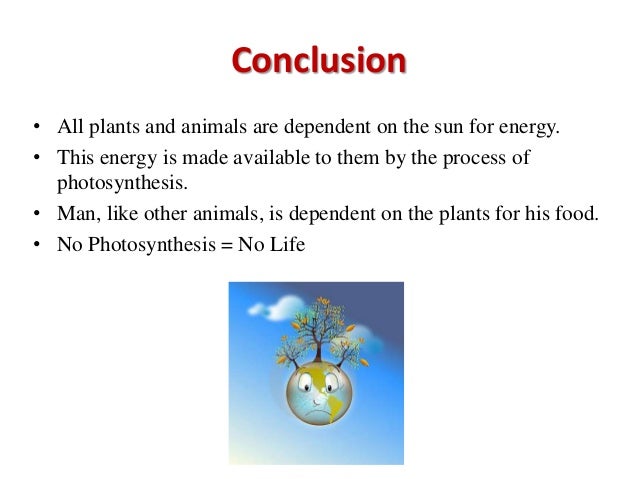 Conclusion

• All plants and animals are dependent on the sun for energy.
• This energy is made available to them by the process of photosynthesis.
• Man, like other animals, is dependent on the plants for his food.
• No Photosynthesis = No Life